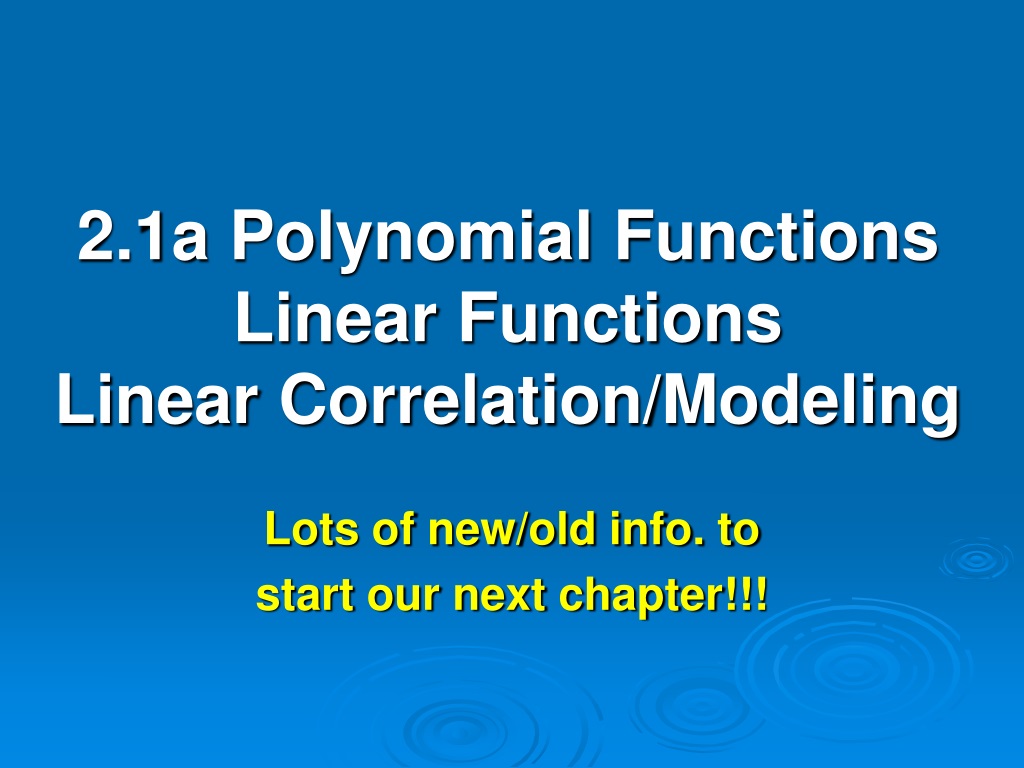 2.1a Polynomial Functions
Linear Functions
Linear Correlation/Modeling

Lots of new/old info. to
start our next chapter!!!